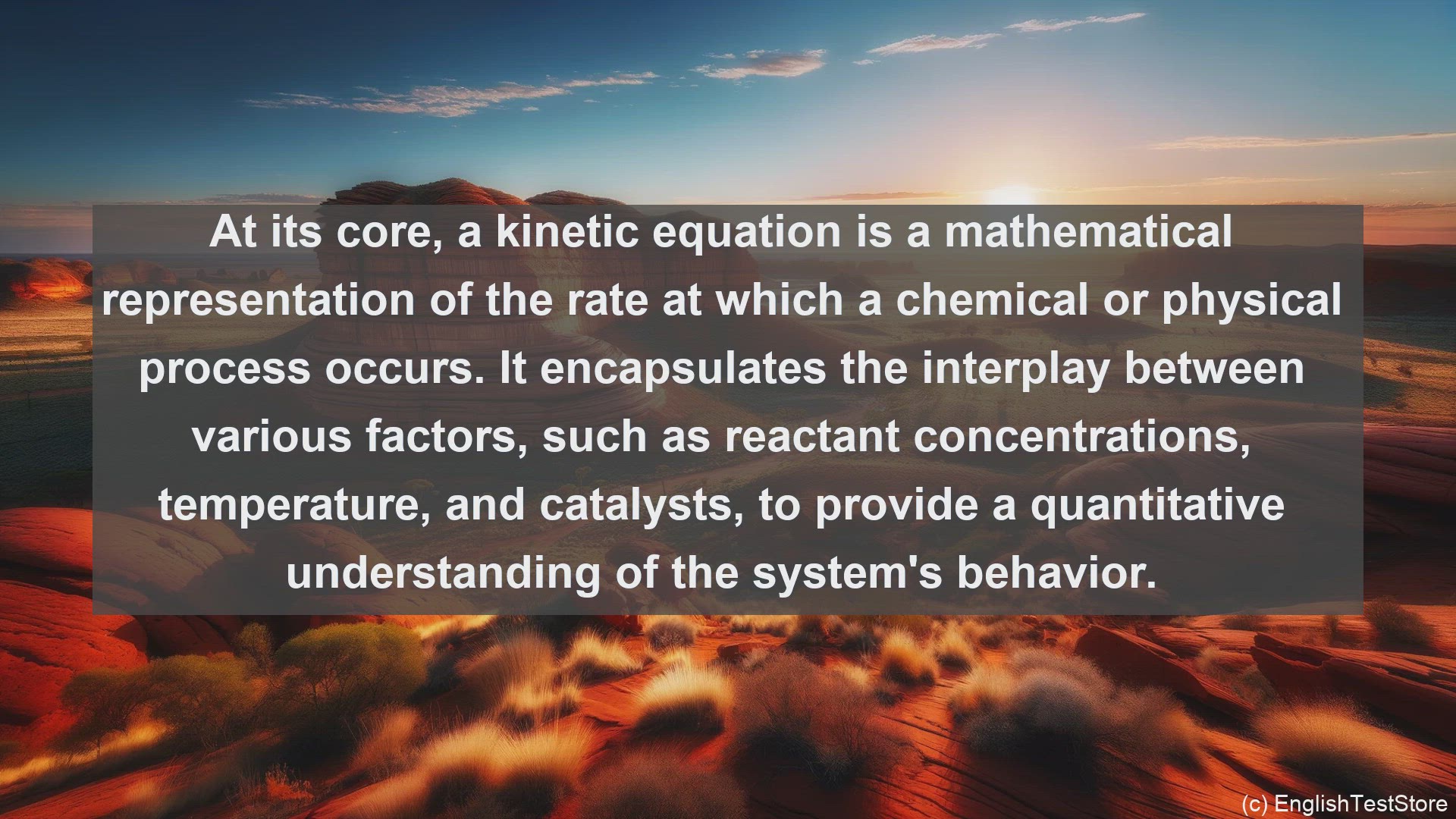 At its core, a kinetic equation is a mathematical representation of the rate at which a chemical or physical process occurs. It encapsulates the interplay between various factors, such as reactant concentrations, temperature, and catalysts, to provide a quantitative understanding of the system's behavior.

(c) EnglishTestStore